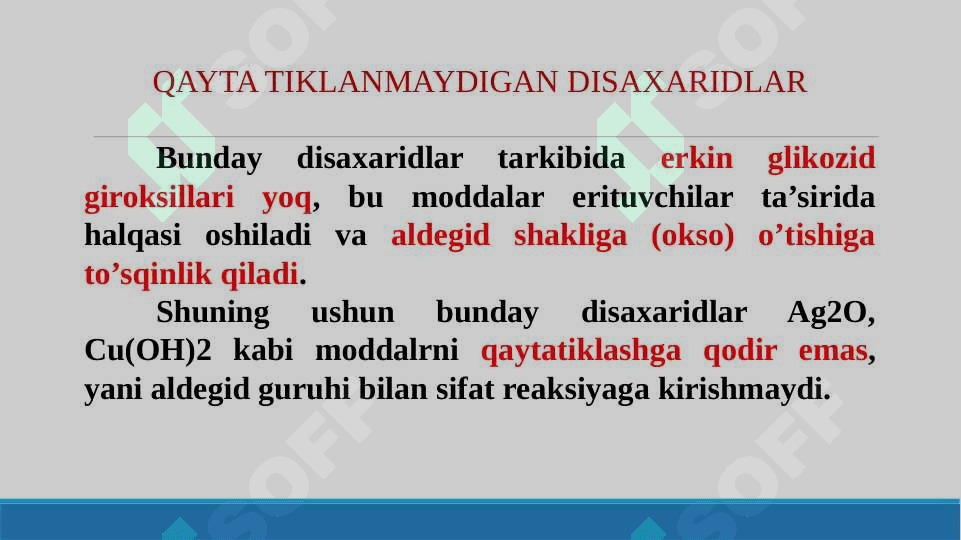 QAYTA TIKLANMAYDIGAN DISAXARIDLAR

Bunday disaxaridlar tarkibida erkin glikozid giroksillari yoq, bu moddalar erituvchilar ta’sirida halqasi oshiladi va aldegid shakliga (okso) o’tishiga to’sqinlik qiladi.

Shuning ushun bunday disaxaridlar Ag2O, Cu(OH)2 kabi moddalrni qaytatiklashga qodir emas, yani aldegid guruhi bilan sifat reaksiyaga kirishmaydi.